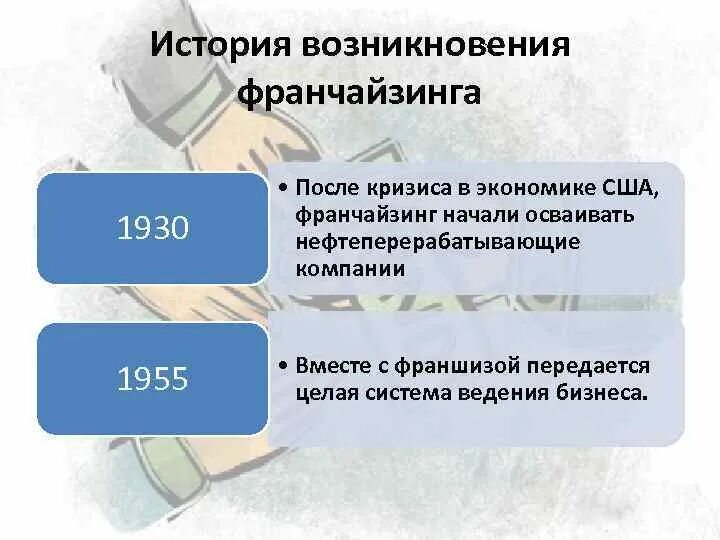 История возникновения франчайзинга

1930

• После кризиса в экономике США, франчайзинг начали осваивать нефтеперерабатывающие компании

1955

• Вместе с франшизой передается целая система ведения бизнеса.